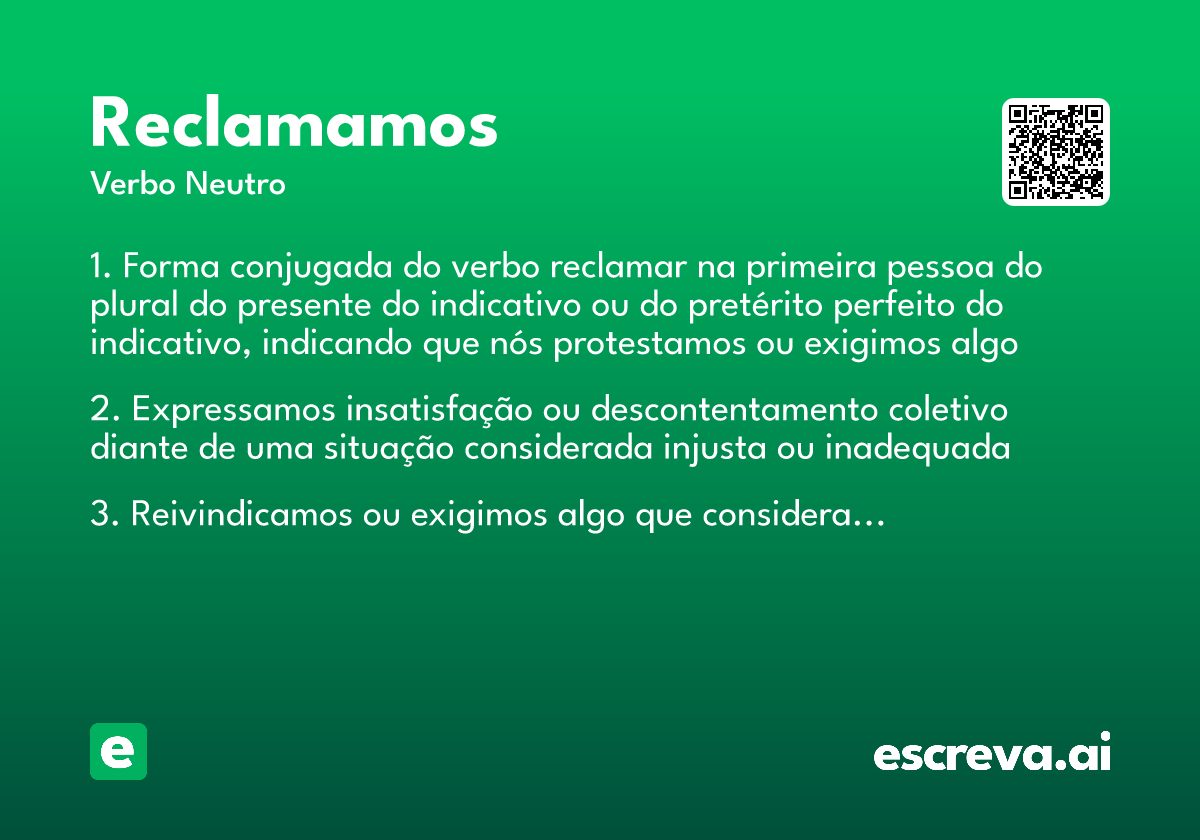 Reclamamos
Verbo Neutro

1. Forma conjugada do verbo reclamar na primeira pessoa do plural do presente do indicativo ou do pretérito perfeito do indicativo, indicando que nós protestamos ou exigimos algo

2. Expressamos insatisfação ou descontentamento coletivo diante de uma situação considerada injusta ou inadequada

3. Reivindicamos ou exigimos algo que considera...

e

escreva.ai